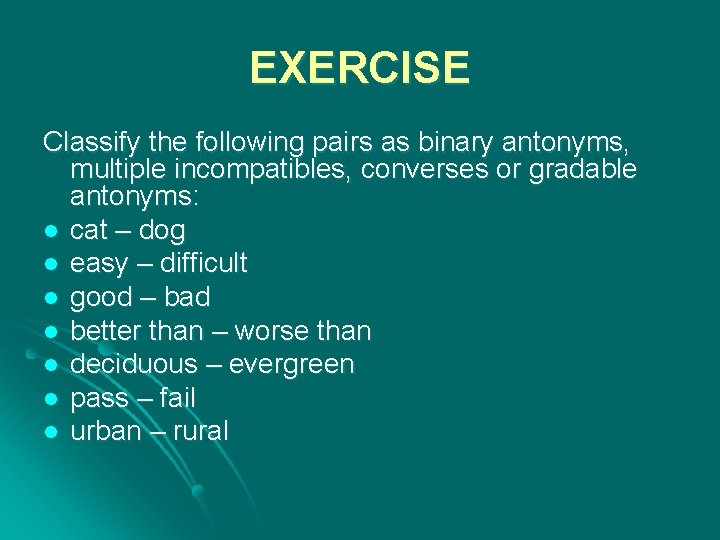 EXERCISE

Classify the following pairs as binary antonyms, multiple incompatibles, converses or gradable antonyms:

- cat – dog
- easy – difficult
- good – bad
- better than – worse than
- deciduous – evergreen
- pass – fail
- urban – rural